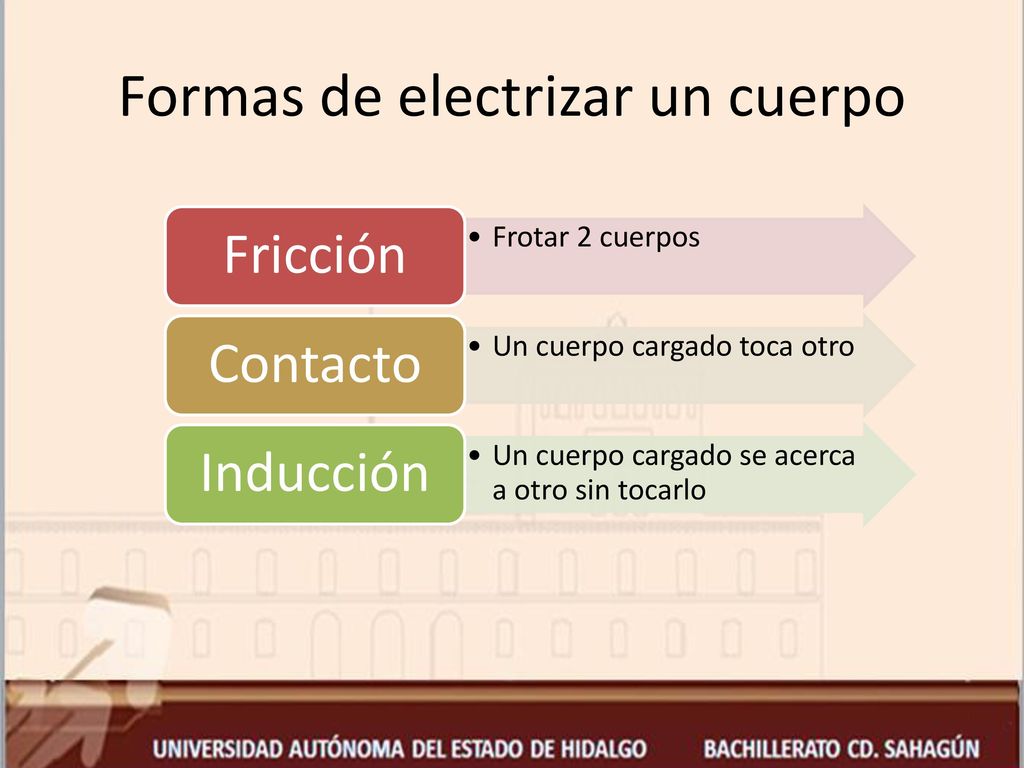 Formas de electrizar un cuerpo

Fricción
• Frotar 2 cuerpos

Contacto
• Un cuerpo cargado toca otro

Inducción
• Un cuerpo cargado se acerca a otro sin tocarlo

UNIVERSIDAD AUTÓNOMA DEL ESTADO DE HIDALGO BACHILLERATO CD. SAHAGÚN